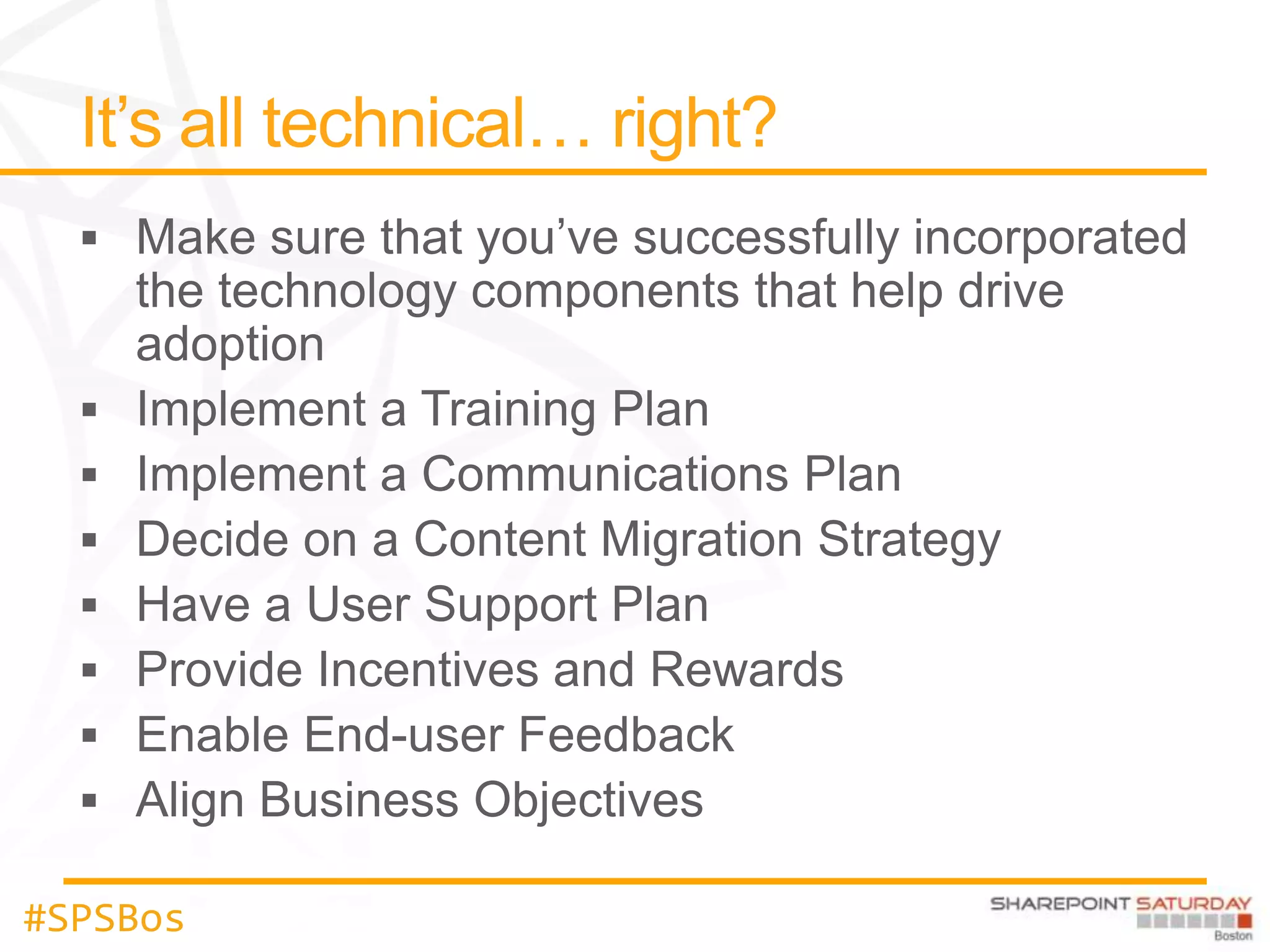 It’s all technical… right?

▪ Make sure that you’ve successfully incorporated the technology components that help drive adoption
▪ Implement a Training Plan
▪ Implement a Communications Plan
▪ Decide on a Content Migration Strategy
▪ Have a User Support Plan
▪ Provide Incentives and Rewards
▪ Enable End-user Feedback
▪ Align Business Objectives

#SPSBos

SHAREPOINT SATURDAY
Boston